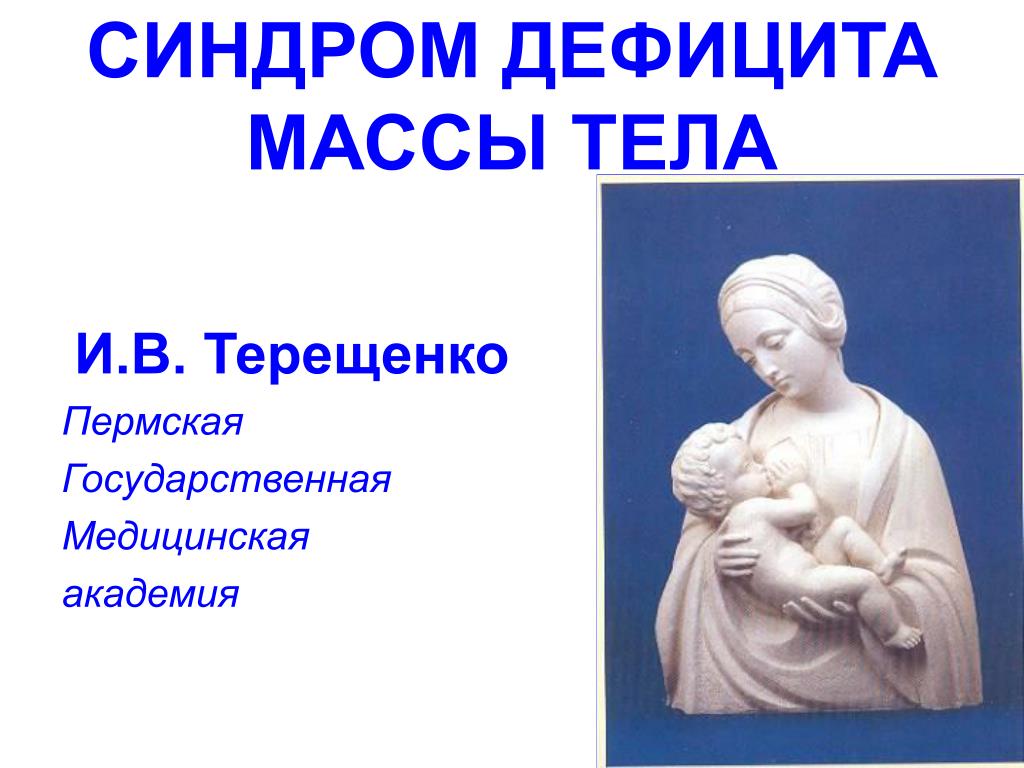 СИНДРОМ ДЕФИЦИТА МАССЫ ТЕЛА

И.В. Терещенко

Пермская
Государственная
Медицинская
академия